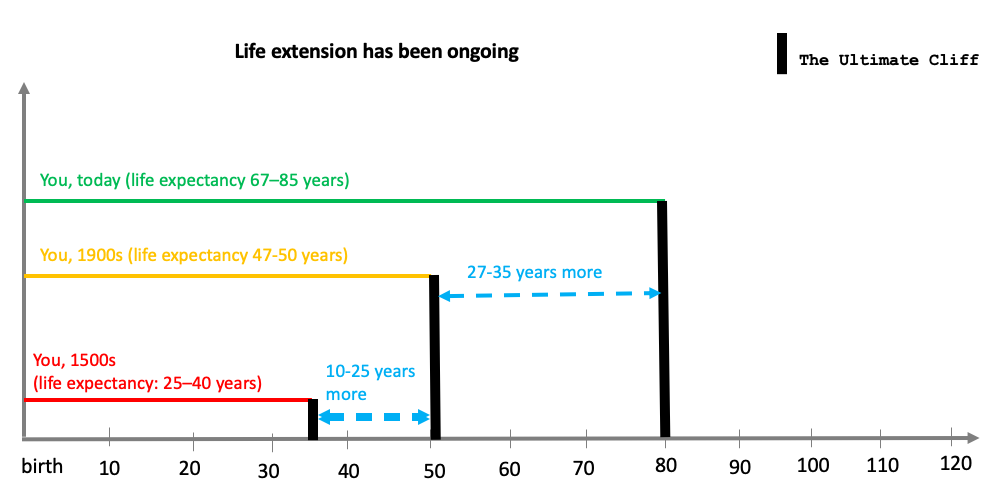 Life extension has been ongoing

The Ultimate Cliff

You, today (life expectancy 67–85 years)

You, 1900s (life expectancy 47-50 years)

27-35 years more

You, 1500s
(life expectancy: 25–40 years)

10-25 years more

birth 10 20 30 40 50 60 70 80 90 100 110 120